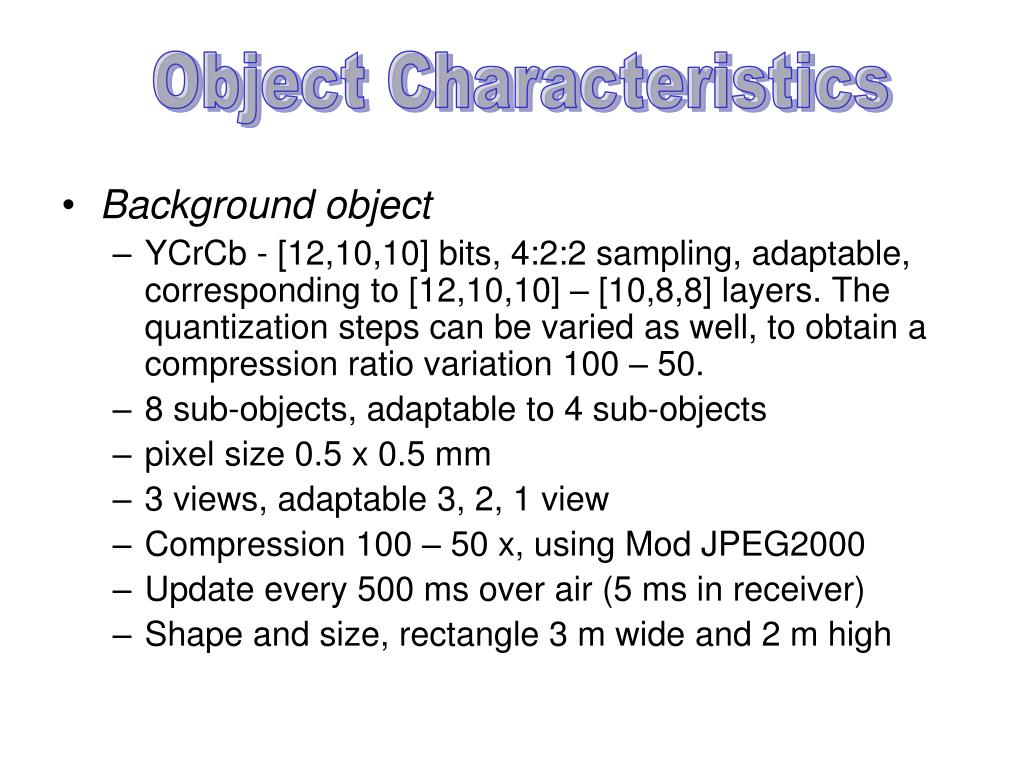 Object Characteristics

• Background object
– YCrCb - [12,10,10] bits, 4:2:2 sampling, adaptable, corresponding to [12,10,10] – [10,8,8] layers. The quantization steps can be varied as well, to obtain a compression ratio variation 100 – 50.
– 8 sub-objects, adaptable to 4 sub-objects
– pixel size 0.5 x 0.5 mm
– 3 views, adaptable 3, 2, 1 view
– Compression 100 – 50 x, using Mod JPEG2000
– Update every 500 ms over air (5 ms in receiver)
– Shape and size, rectangle 3 m wide and 2 m high